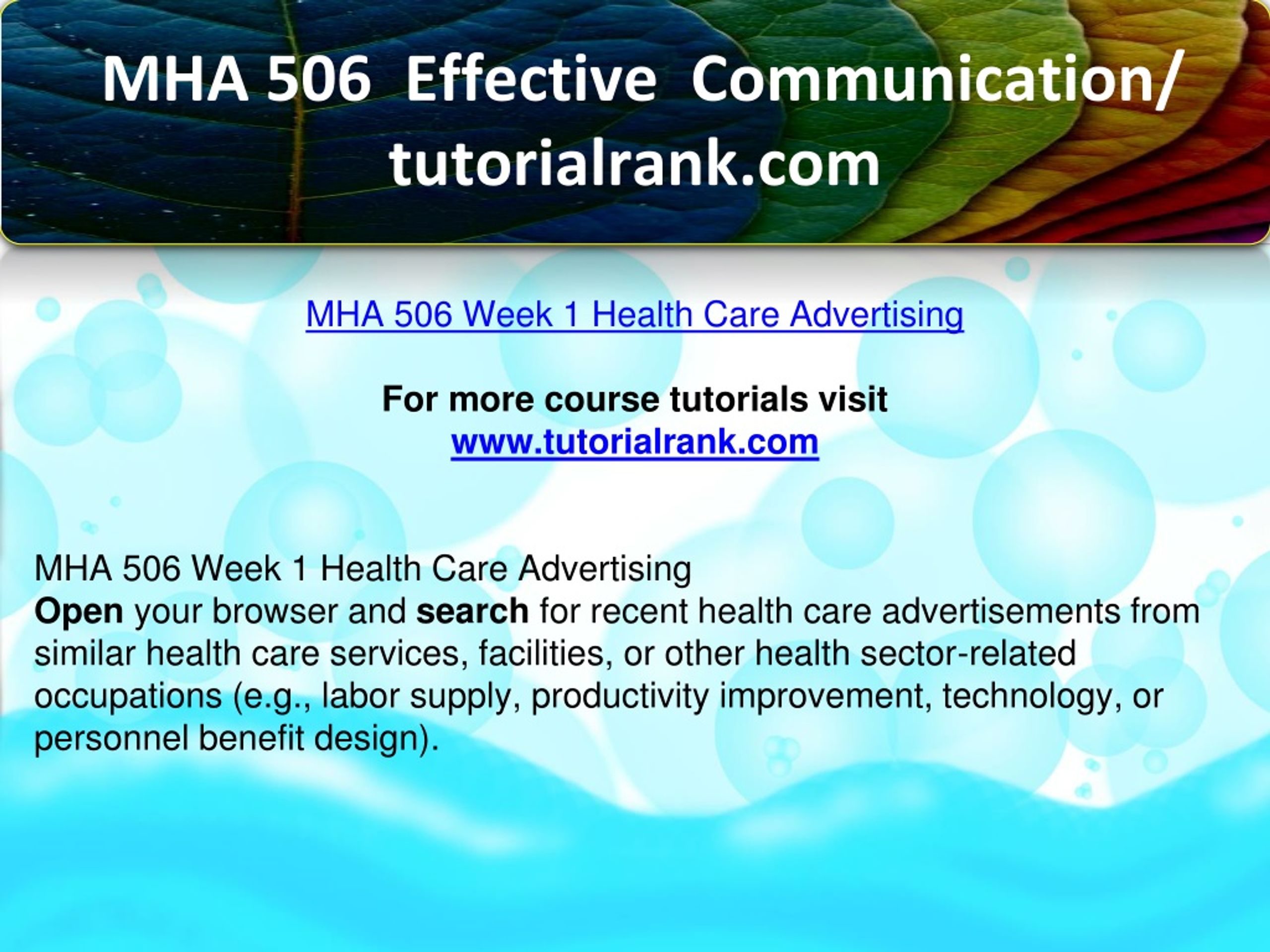 MHA 506 Effective Communication/ tutorialrank.com

MHA 506 Week 1 Health Care Advertising

For more course tutorials visit
www.tutorialrank.com

MHA 506 Week 1 Health Care Advertising
Open your browser and search for recent health care advertisements from similar health care services, facilities, or other health sector-related occupations (e.g., labor supply, productivity improvement, technology, or personnel benefit design).